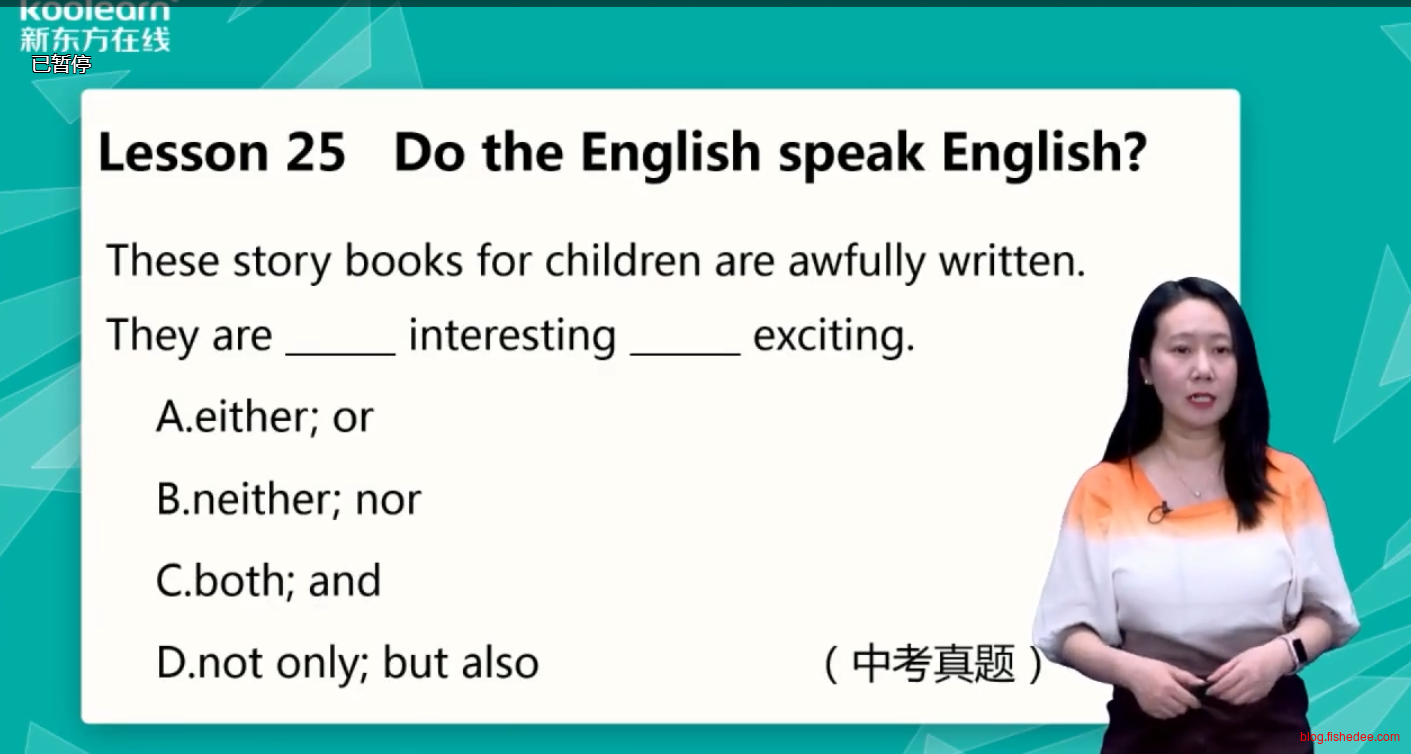 koolearn
新东方在线
已暂停

Lesson 25 Do the English speak English?

These story books for children are awfully written. They are ______ interesting ______ exciting.

A.either; or

B.neither; nor

C.both; and

D.not only; but also

（中考真题）

blog.fishedee.com